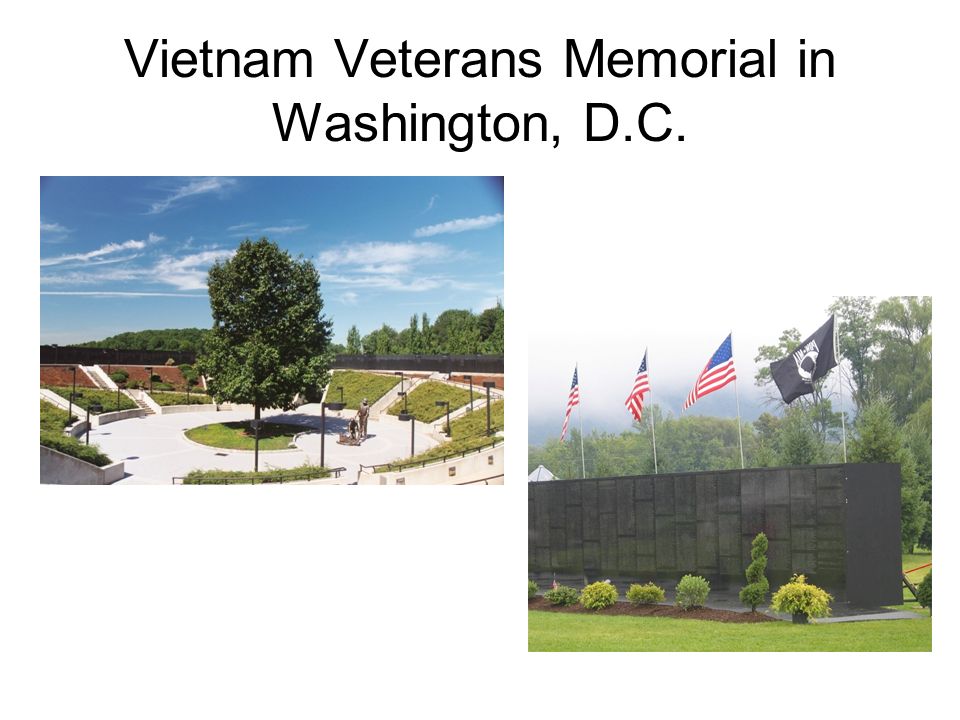 Vietnam Veterans Memorial in Washington, D.C.